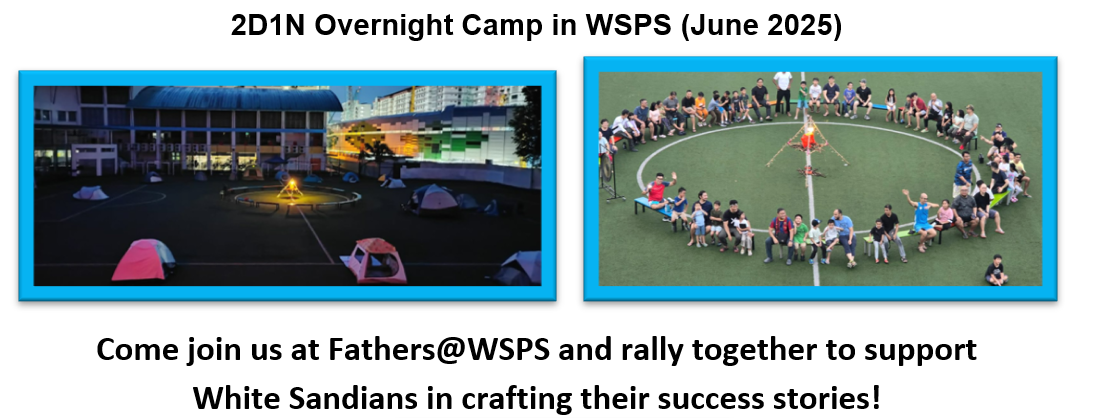 2D1N Overnight Camp in WSPS (June 2025)

Come join us at Fathers@WSPS and rally together to support White Sandians in crafting their success stories!